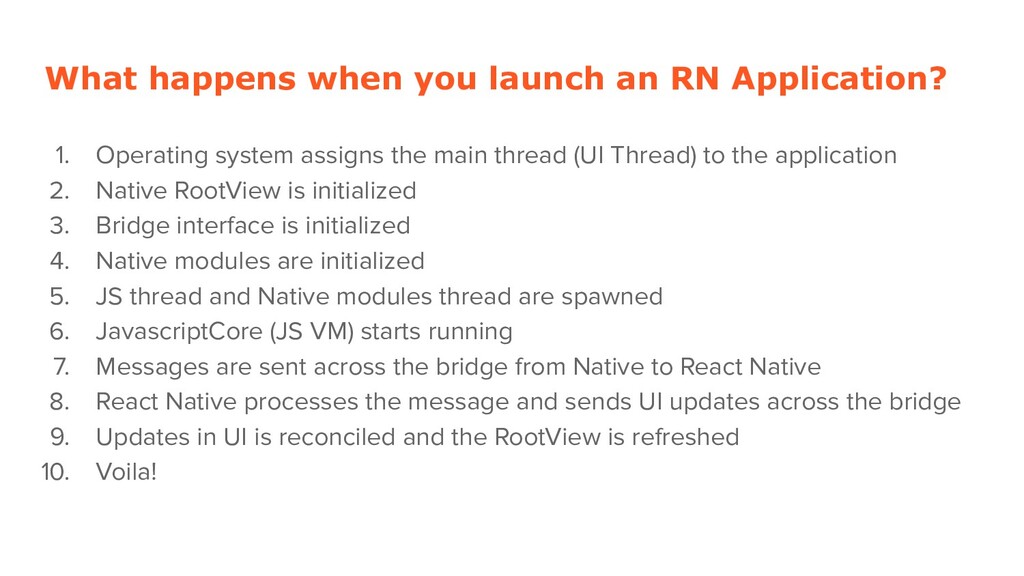 What happens when you launch an RN Application?

1. Operating system assigns the main thread (UI Thread) to the application
2. Native RootView is initialized
3. Bridge interface is initialized
4. Native modules are initialized
5. JS thread and Native modules thread are spawned
6. JavascriptCore (JS VM) starts running
7. Messages are sent across the bridge from Native to React Native
8. React Native processes the message and sends UI updates across the bridge
9. Updates in UI is reconciled and the RootView is refreshed
10. Voila!